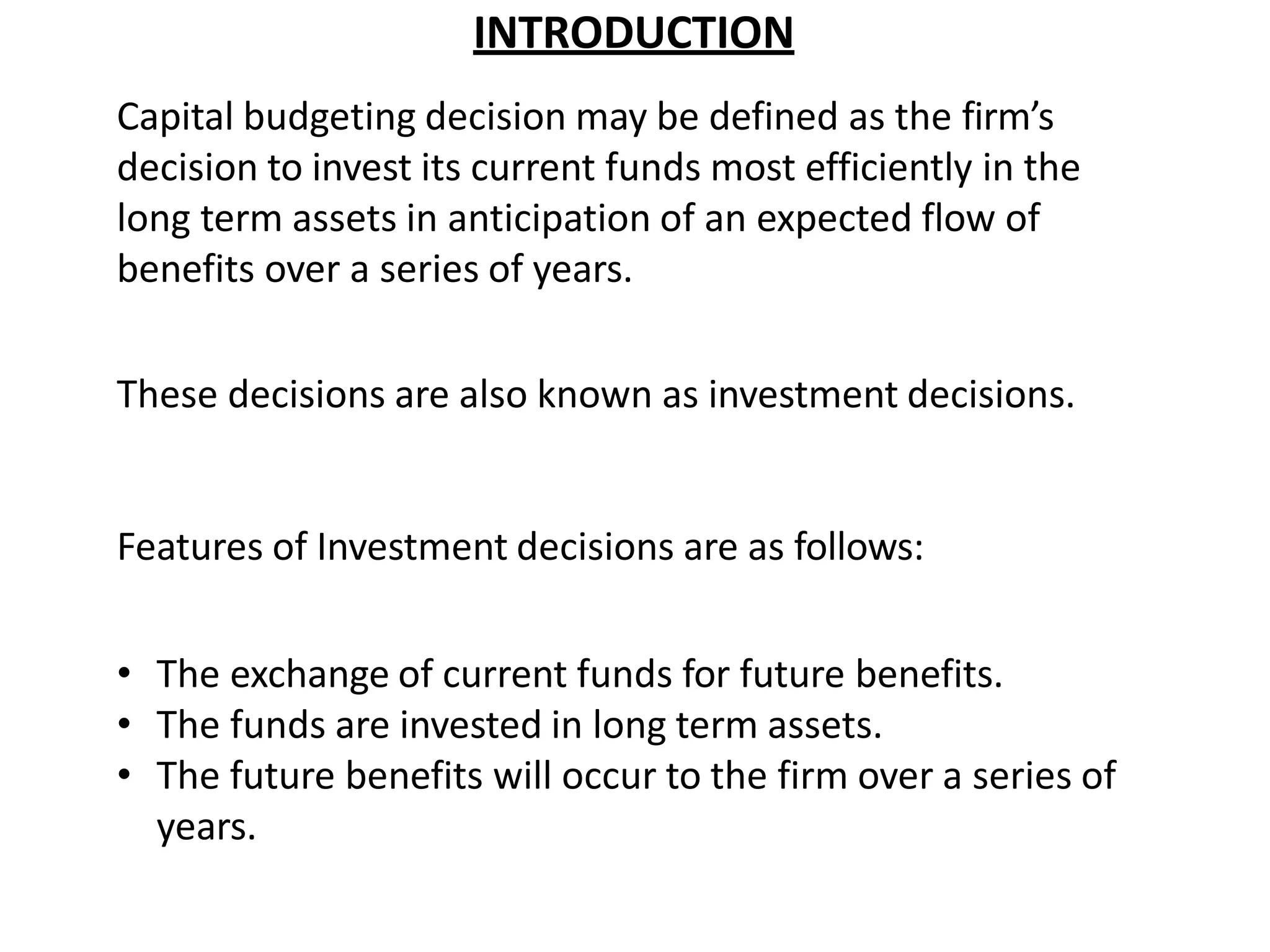 INTRODUCTION

Capital budgeting decision may be defined as the firm’s decision to invest its current funds most efficiently in the long term assets in anticipation of an expected flow of benefits over a series of years.

These decisions are also known as investment decisions.

Features of Investment decisions are as follows:

• The exchange of current funds for future benefits.
• The funds are invested in long term assets.
• The future benefits will occur to the firm over a series of years.